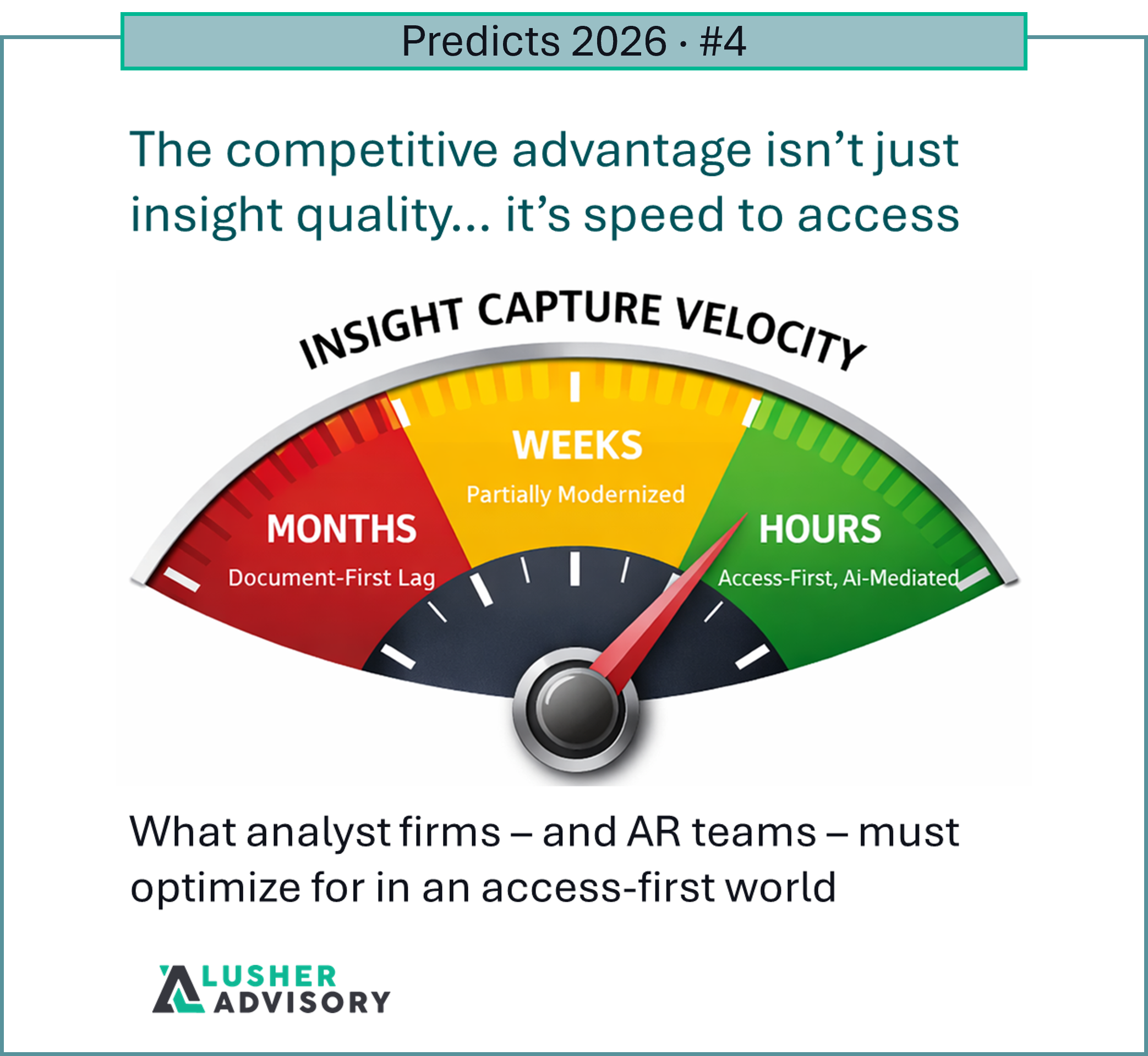 Predicts 2026 · #4

The competitive advantage isn't just insight quality... it's speed to access

INSIGHT CAPTURE VELOCITY

MONTHS
Document-First Lag

WEEKS
Partially Modernized

HOURS
Access-First, Ai-Mediated

What analyst firms – and AR teams – must optimize for in an access-first world

LUSHER ADVISORY